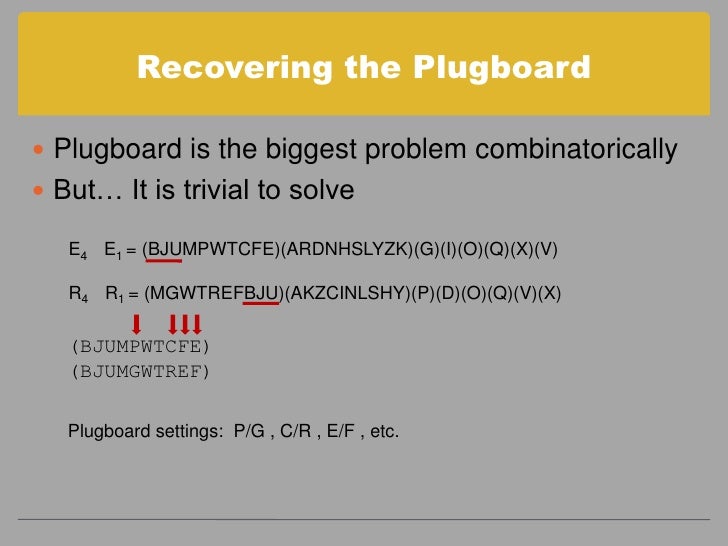 Recovering the Plugboard

Plugboard is the biggest problem combinatorically

But… It is trivial to solve

$E_4$ $E_1$ = (BJUMPWTCFE)(ARDNHSLYZK)(G)(I)(O)(Q)(X)(V)

$R_4$ $R_1$ = (MGWTREFBJU)(AKZCINLSHY)(P)(D)(O)(Q)(V)(X)

(BJUMPWTCFE)
(BJUMGWTREF)

Plugboard settings: P/G , C/R , E/F , etc.